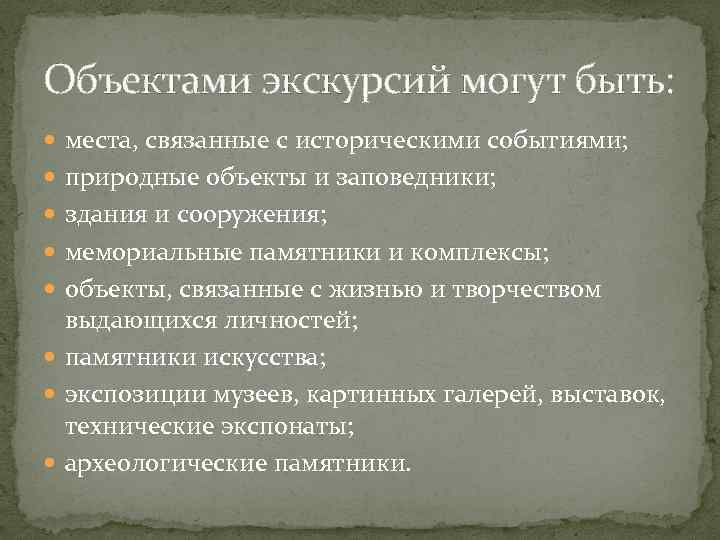 Объектами экскурсий могут быть:

- места, связанные с историческими событиями;
- природные объекты и заповедники;
- здания и сооружения;
- мемориальные памятники и комплексы;
- объекты, связанные с жизнью и творчеством выдающихся личностей;
- памятники искусства;
- экспозиции музеев, картинных галерей, выставок, технические экспонаты;
- археологические памятники.